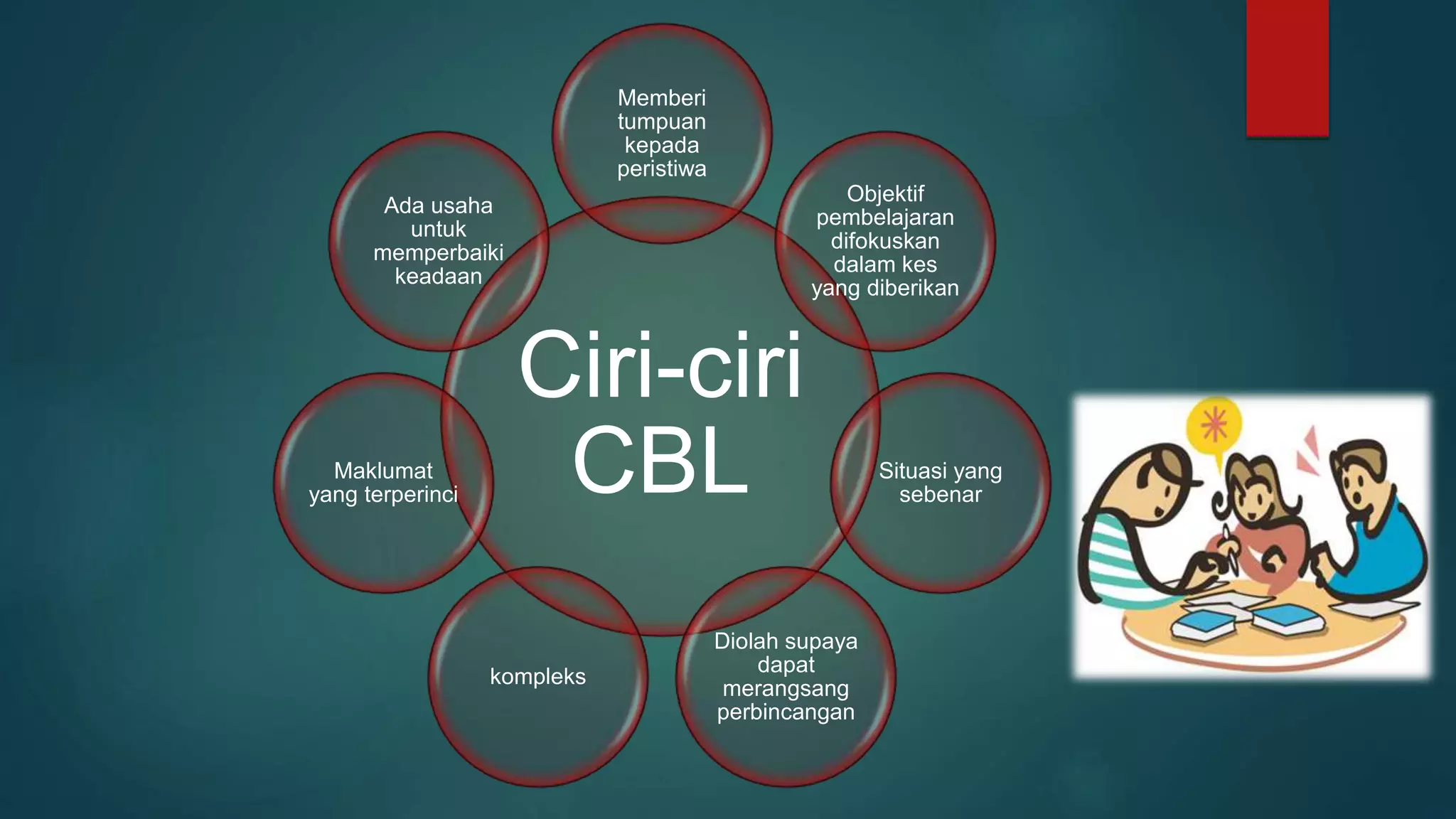 Ciri-ciri CBL

Memberi tumpuan kepada peristiwa

Objektif pembelajaran difokuskan dalam kes yang diberikan

Situasi yang sebenar

Diolah supaya dapat merangsang perbincangan

kompleks

Maklumat yang terperinci

Ada usaha untuk memperbaiki keadaan